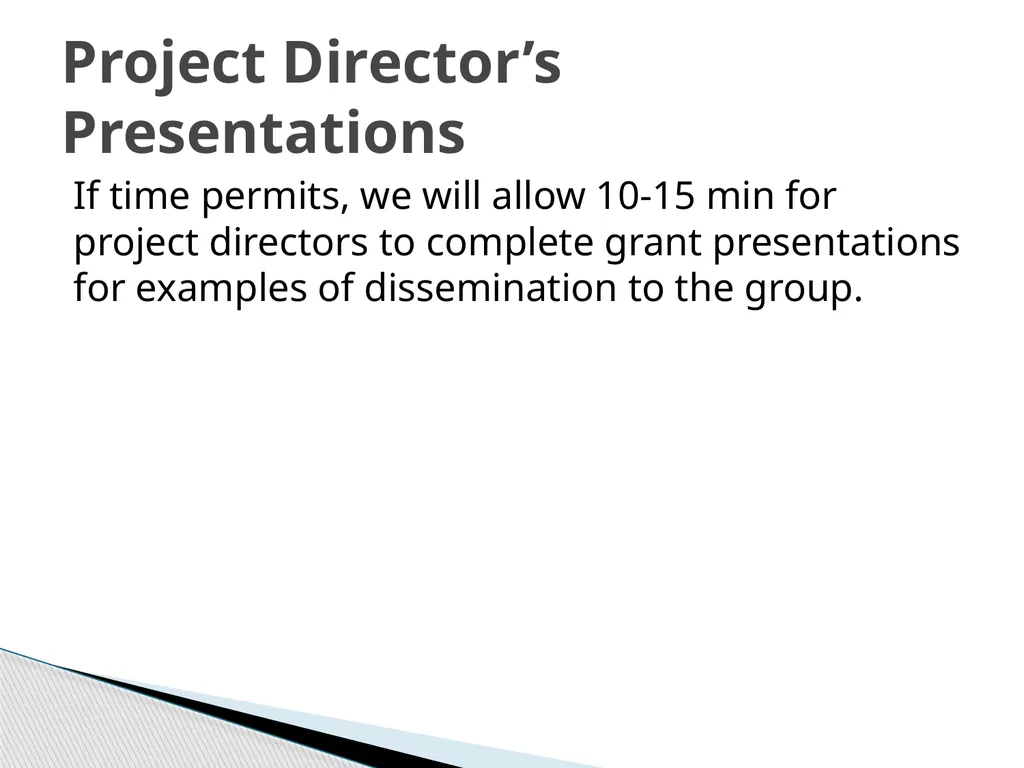 Project Director’s Presentations

If time permits, we will allow 10-15 min for project directors to complete grant presentations for examples of dissemination to the group.